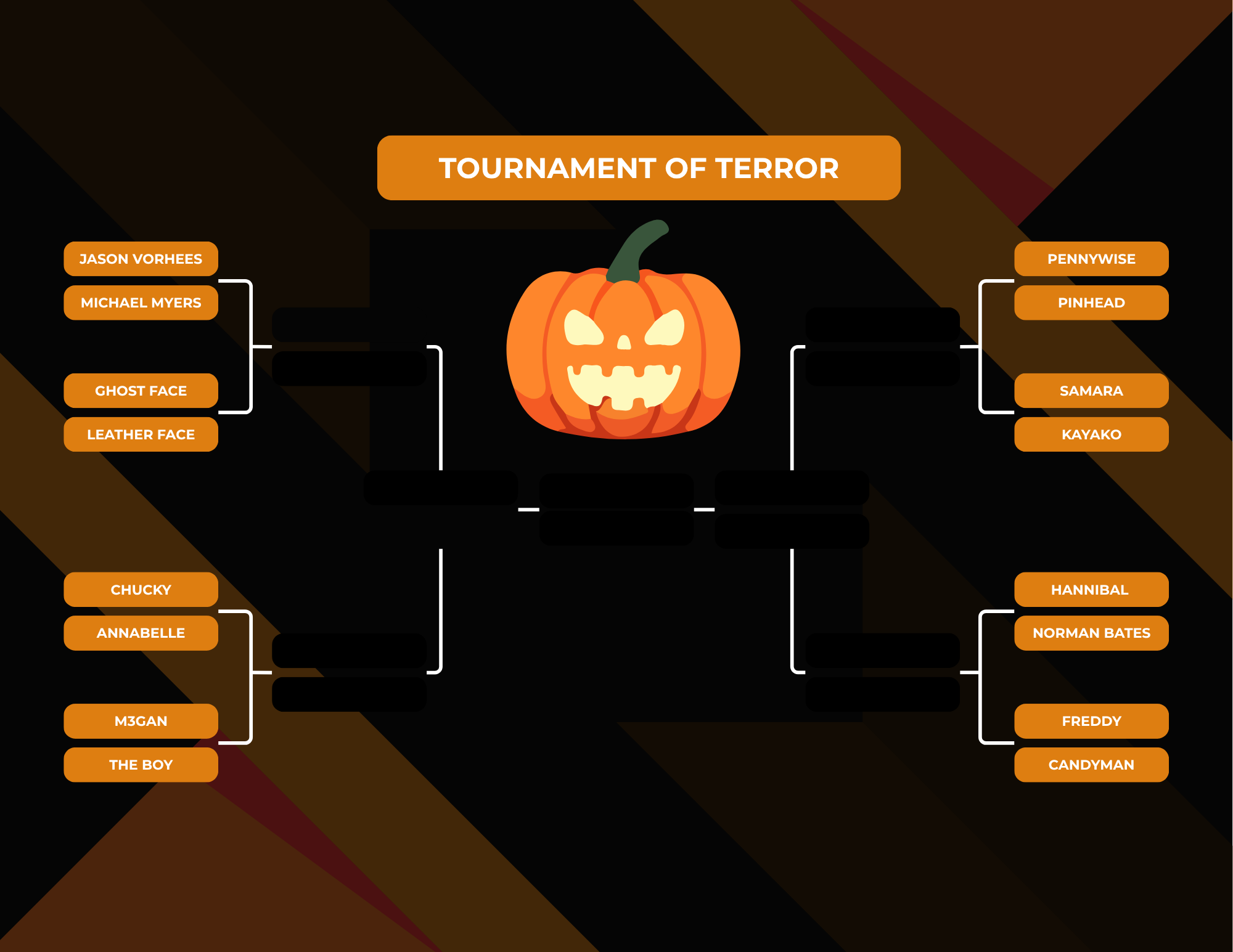 TOURNAMENT OF TERROR

JASON VORHEES
MICHAEL MYERS
GHOST FACE
LEATHER FACE

CHUCKY
ANNABELLE
M3GAN
THE BOY

PENNYWISE
PINHEAD
SAMARA
KAYAKO

HANNIBAL
NORMAN BATES
FREDDY
CANDYMAN